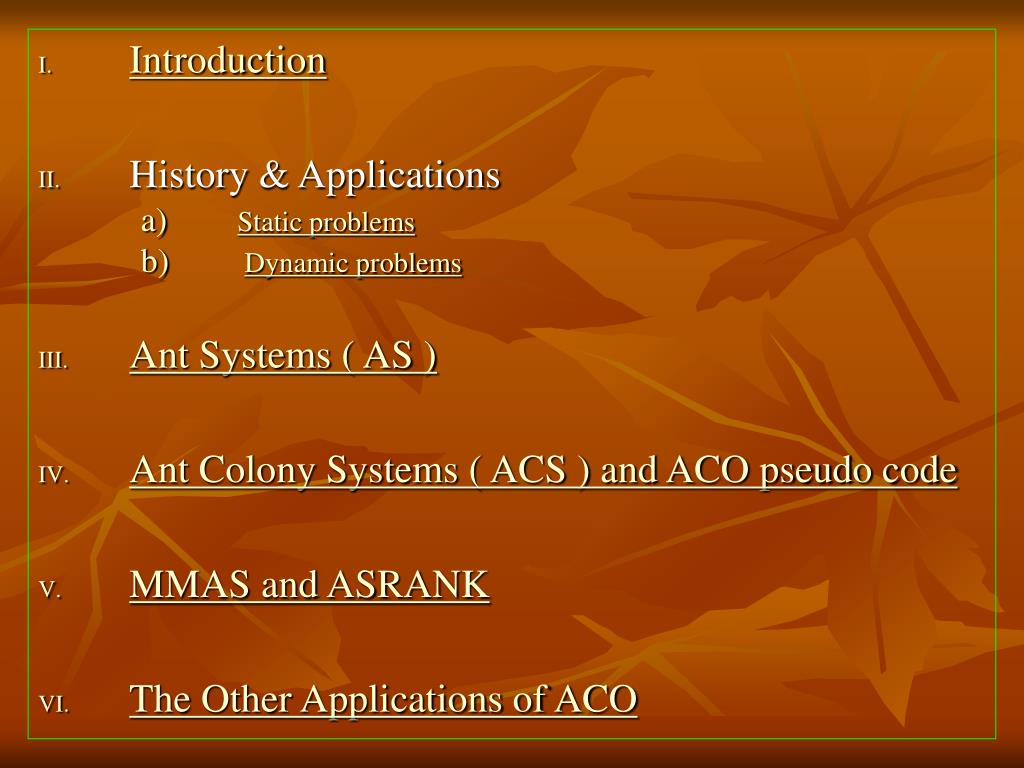 I. Introduction

II. History & Applications
a) Static problems
b) Dynamic problems

III. Ant Systems ( AS )

IV. Ant Colony Systems ( ACS ) and ACO pseudo code

V. MMAS and ASRANK

VI. The Other Applications of ACO